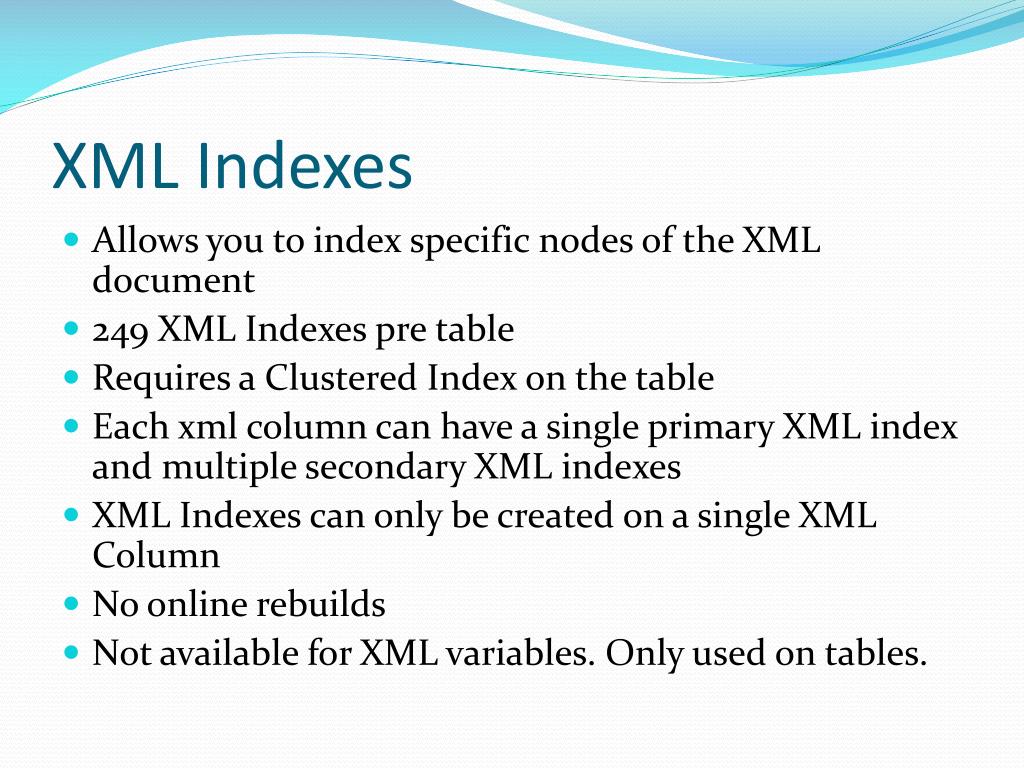 XML Indexes

- Allows you to index specific nodes of the XML document
- 249 XML Indexes pre table
- Requires a Clustered Index on the table
- Each xml column can have a single primary XML index and multiple secondary XML indexes
- XML Indexes can only be created on a single XML Column
- No online rebuilds
- Not available for XML variables. Only used on tables.